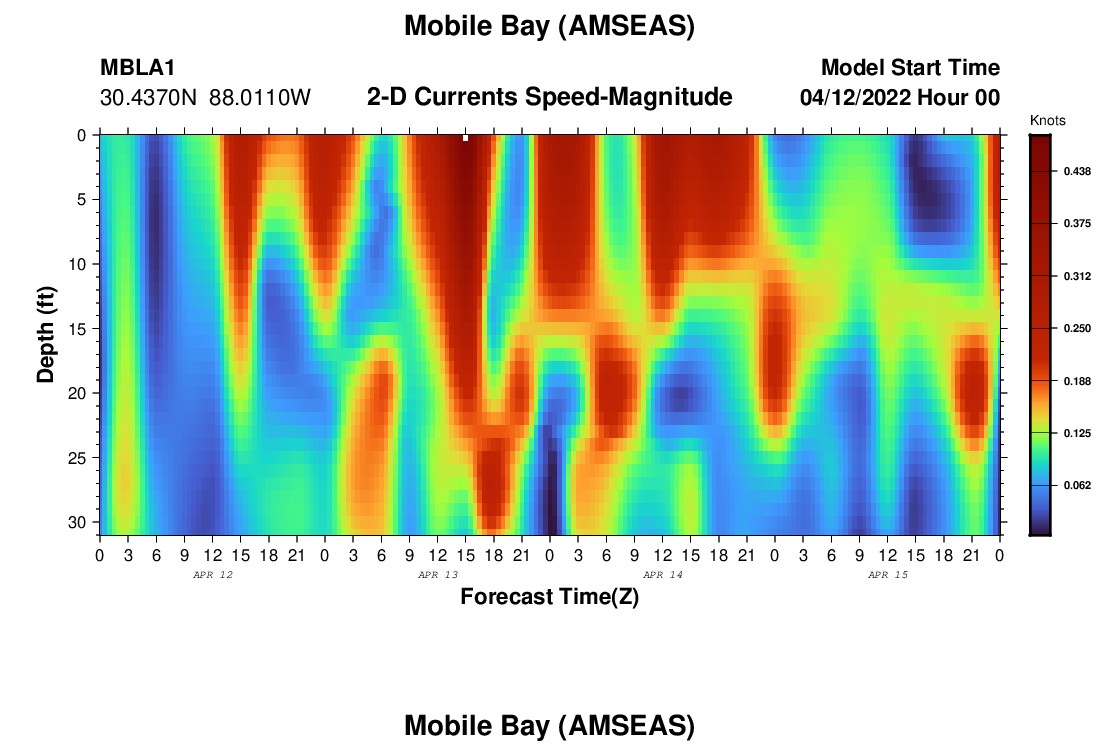 Mobile Bay (AMSEAS)

MBLA1
30.4370N 88.0110W

2-D Currents Speed-Magnitude

Model Start Time
04/12/2022 Hour 00

Knots
0.438
0.375
0.312
0.250
0.188
0.125
0.062

Depth (ft)
0
5
10
15
20
25
30

0 3 6 9 12 15 18 21 0 3 6 9 12 15 18 21 0 3 6 9 12 15 18 21 0 3 6 9 12 15 18 21 0
APR 12
APR 13
APR 14
APR 15

Forecast Time(Z)

Mobile Bay (AMSEAS)